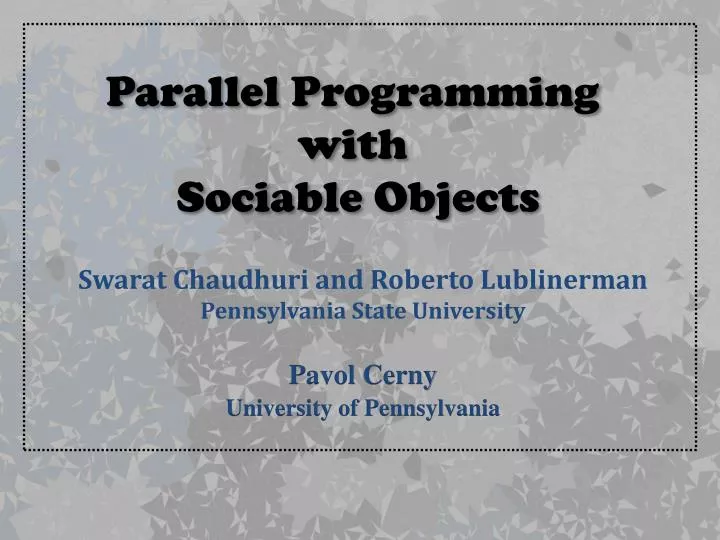 Parallel Programming
with
Sociable Objects

Swarat Chaudhuri and Roberto Lublinerman
Pennsylvania State University

Pavol Cerny
University of Pennsylvania